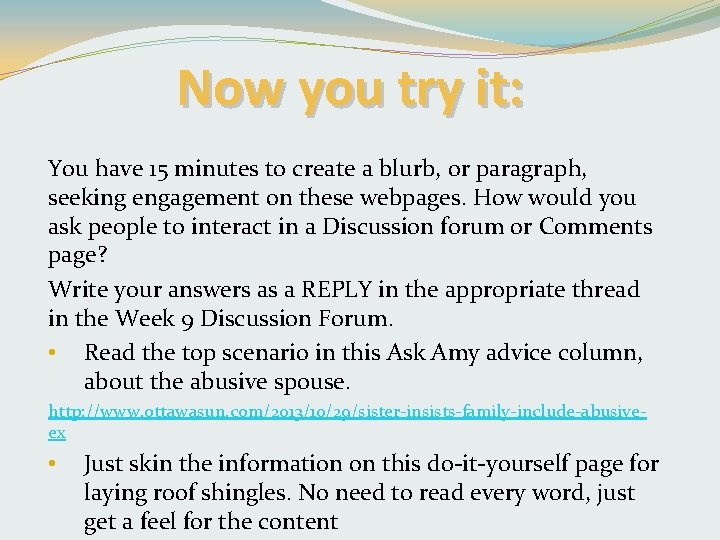 Now you try it:

You have 15 minutes to create a blurb, or paragraph, seeking engagement on these webpages. How would you ask people to interact in a Discussion forum or Comments page?

Write your answers as a REPLY in the appropriate thread in the Week 9 Discussion Forum.

• Read the top scenario in this Ask Amy advice column, about the abusive spouse.

http://www.ottawasun.com/2013/10/29/sister-insists-family-include-abusive-ex

• Just skin the information on this do-it-yourself page for laying roof shingles. No need to read every word, just get a feel for the content